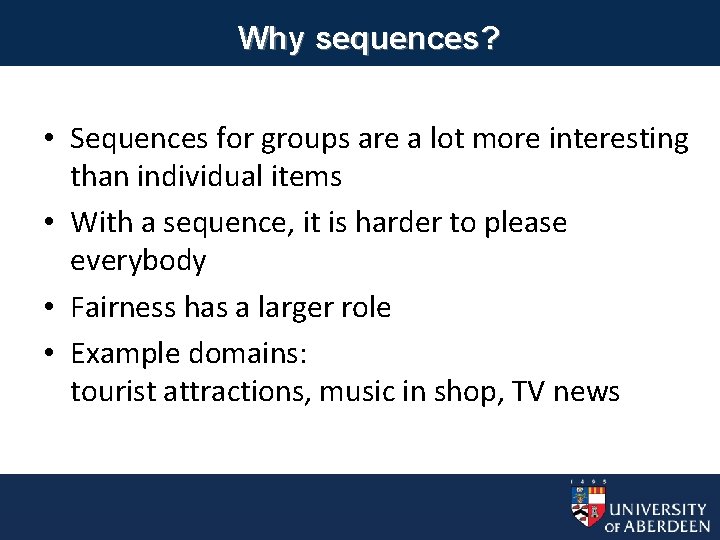 Why sequences?

• Sequences for groups are a lot more interesting than individual items

• With a sequence, it is harder to please everybody

• Fairness has a larger role

• Example domains:
tourist attractions, music in shop, TV news

1495

UNIVERSITY OF ABERDEEN